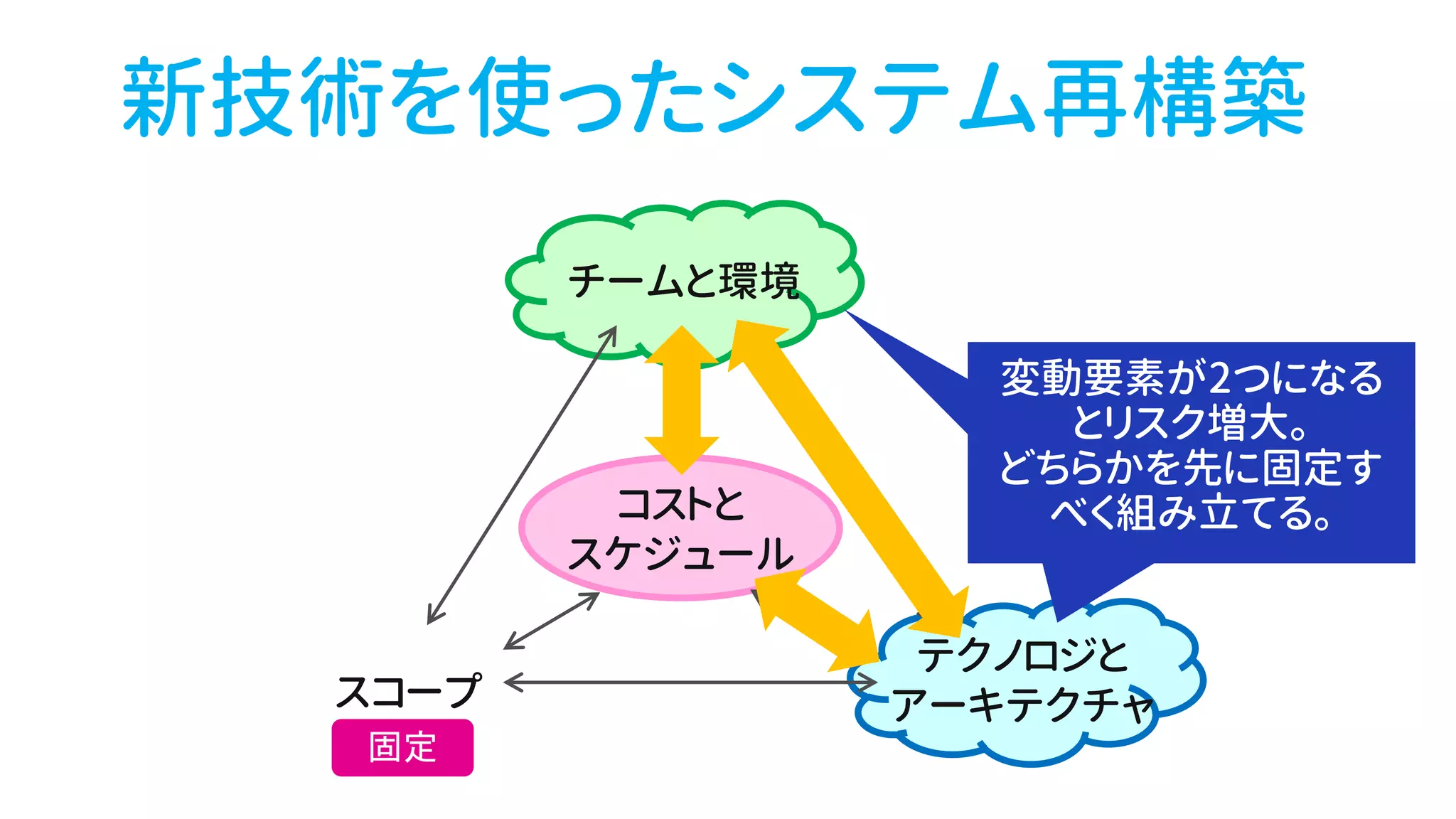 新技術を使ったシステム再構築

チームと環境

変動要素が2つになるとリスク増大。どちらかを先に固定すべく組み立てる。

コストとスケジュール

スコープ
固定

テクノロジとアーキテクチャ